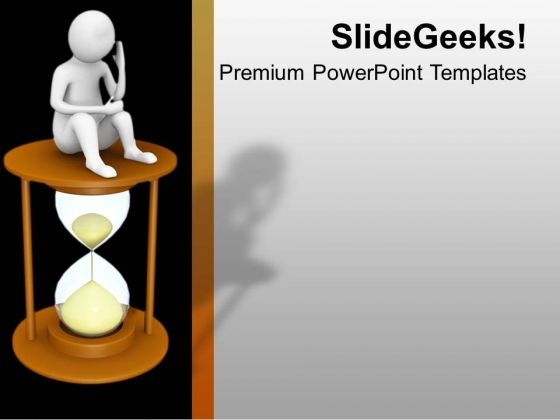 SlideGeeks!
Premium PowerPoint Templates